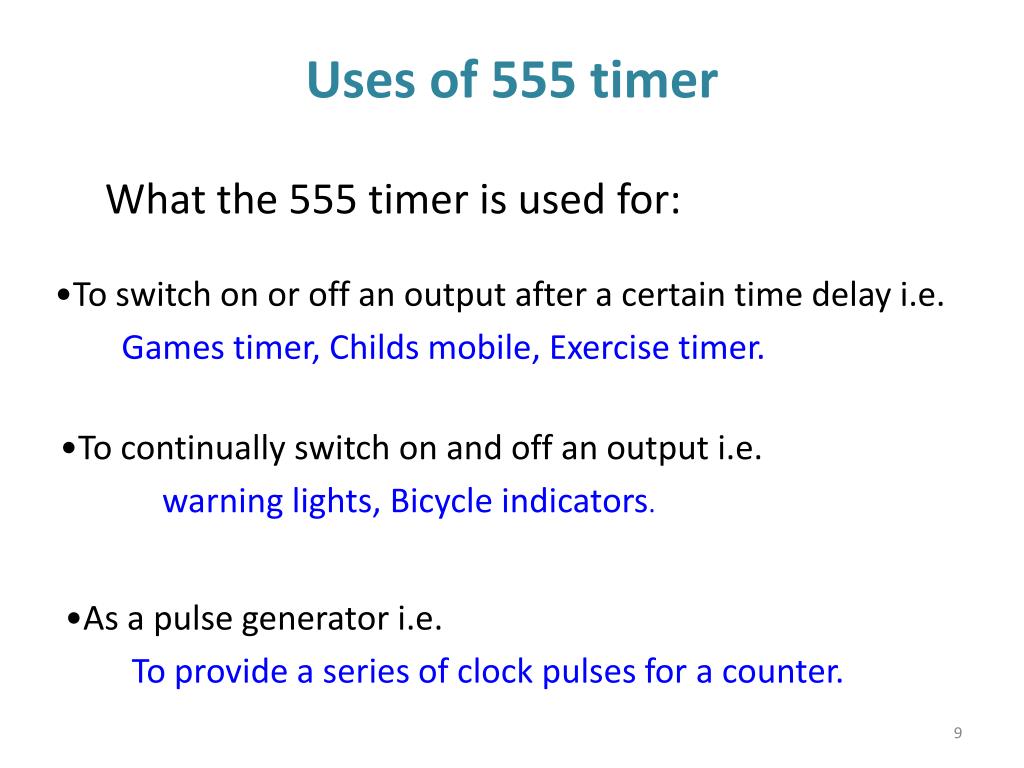 Uses of 555 timer

What the 555 timer is used for:

•To switch on or off an output after a certain time delay i.e.
Games timer, Childs mobile, Exercise timer.

•To continually switch on and off an output i.e.
warning lights, Bicycle indicators.

•As a pulse generator i.e.
To provide a series of clock pulses for a counter.

9